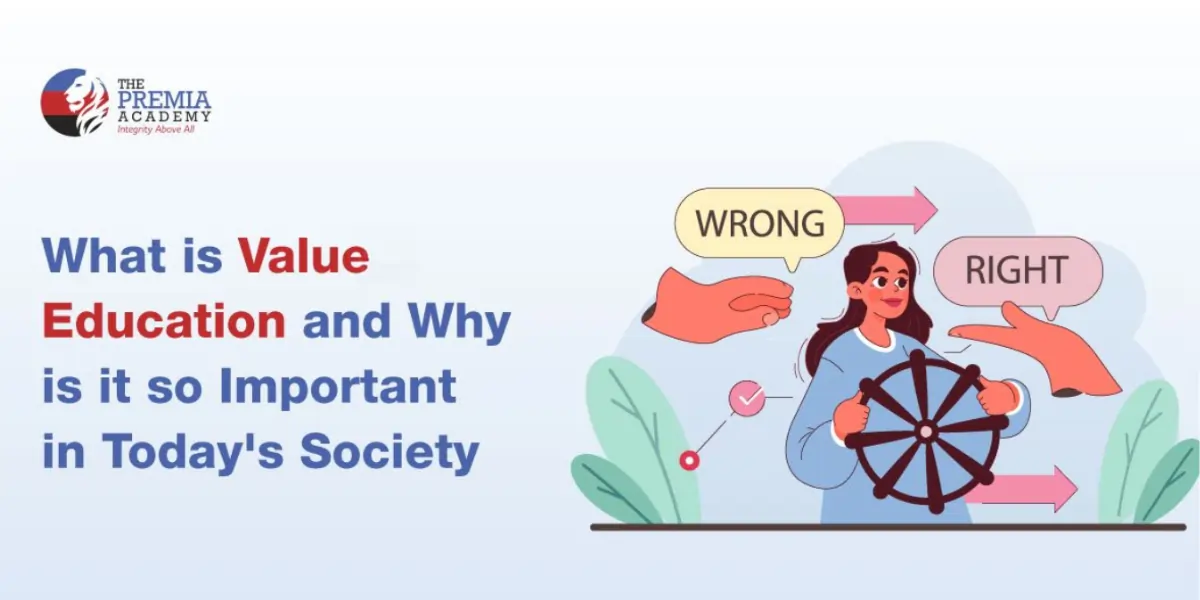 THE PREMIA ACADEMY
Integrity Above All

What is Value Education and Why is it so Important in Today's Society

WRONG

RIGHT